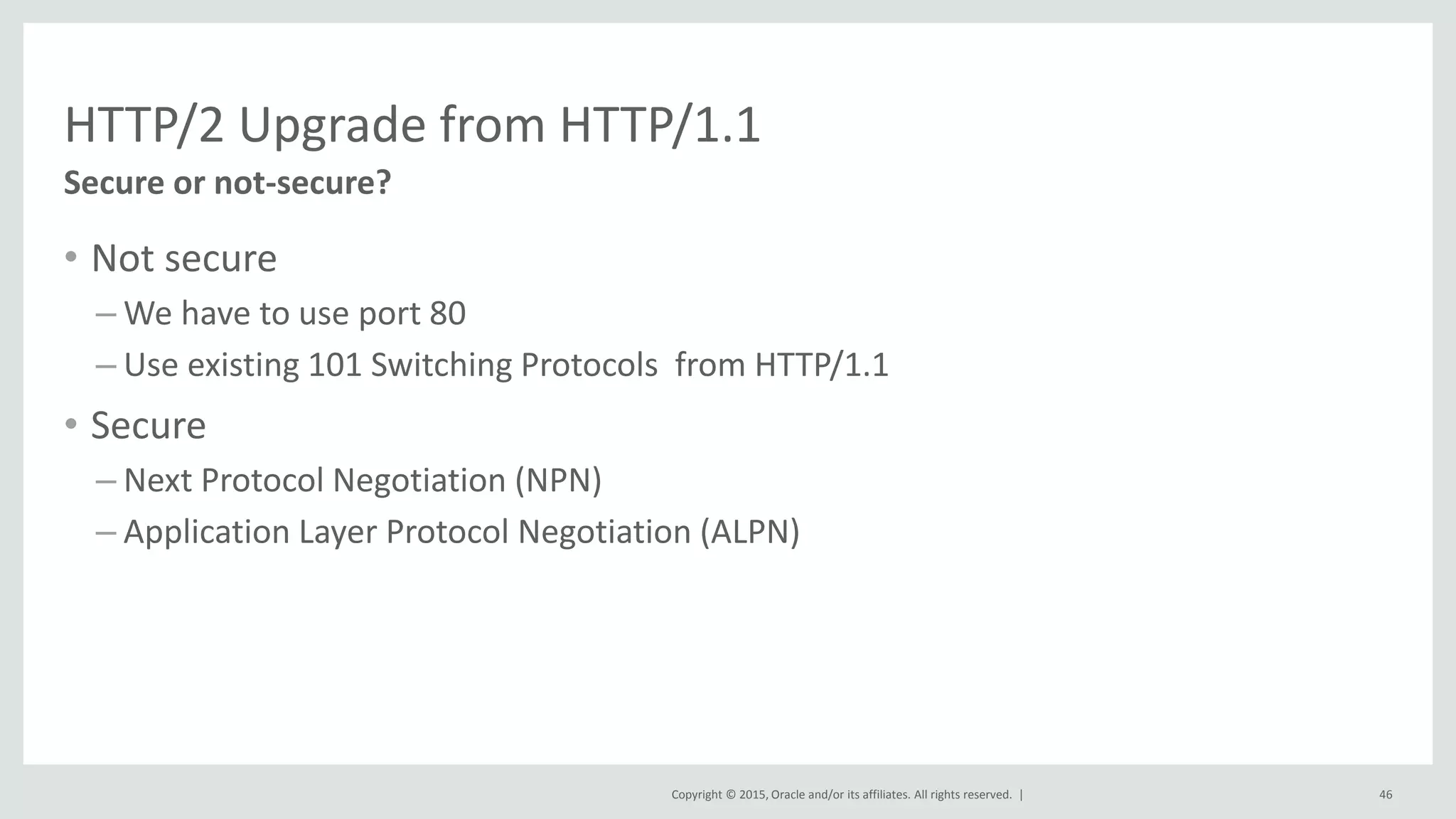 HTTP/2 Upgrade from HTTP/1.1

Secure or not-secure?

• Not secure
– We have to use port 80
– Use existing 101 Switching Protocols from HTTP/1.1

• Secure
– Next Protocol Negotiation (NPN)
– Application Layer Protocol Negotiation (ALPN)

Copyright © 2015, Oracle and/or its affiliates. All rights reserved. |

46